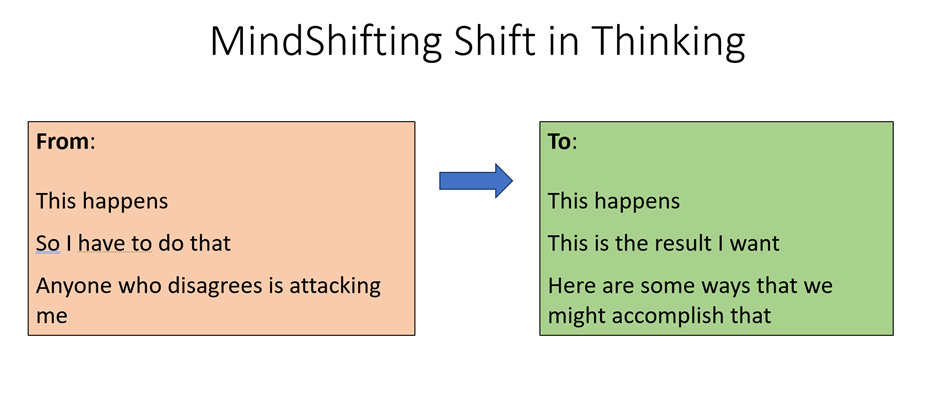 MindShifting Shift in Thinking

From:

This happens

So I have to do that

Anyone who disagrees is attacking me

To:

This happens

This is the result I want

Here are some ways that we might accomplish that